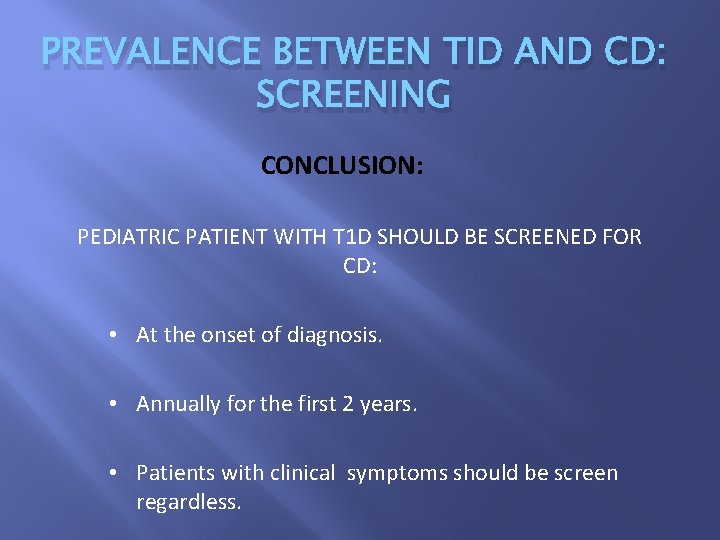 PREVALENCE BETWEEN TID AND CD: SCREENING

CONCLUSION:

PEDIATRIC PATIENT WITH T1D SHOULD BE SCREENED FOR CD:

• At the onset of diagnosis.

• Annually for the first 2 years.

• Patients with clinical symptoms should be screen regardless.